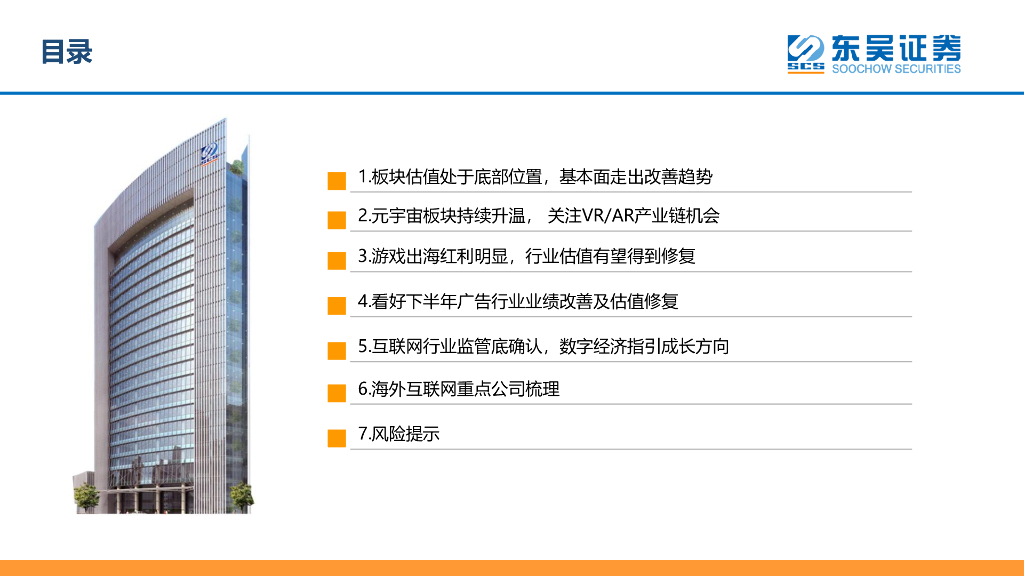 目录

SCS 东吴证券 SOOCHOW SECURITIES

1.板块估值处于底部位置，基本面走出改善趋势

2.元宇宙板块持续升温， 关注VR/AR产业链机会

3.游戏出海红利明显，行业估值有望得到修复

4.看好下半年广告行业业绩改善及估值修复

5.互联网行业监管底确认，数字经济指引成长方向

6.海外互联网重点公司梳理

7.风险提示